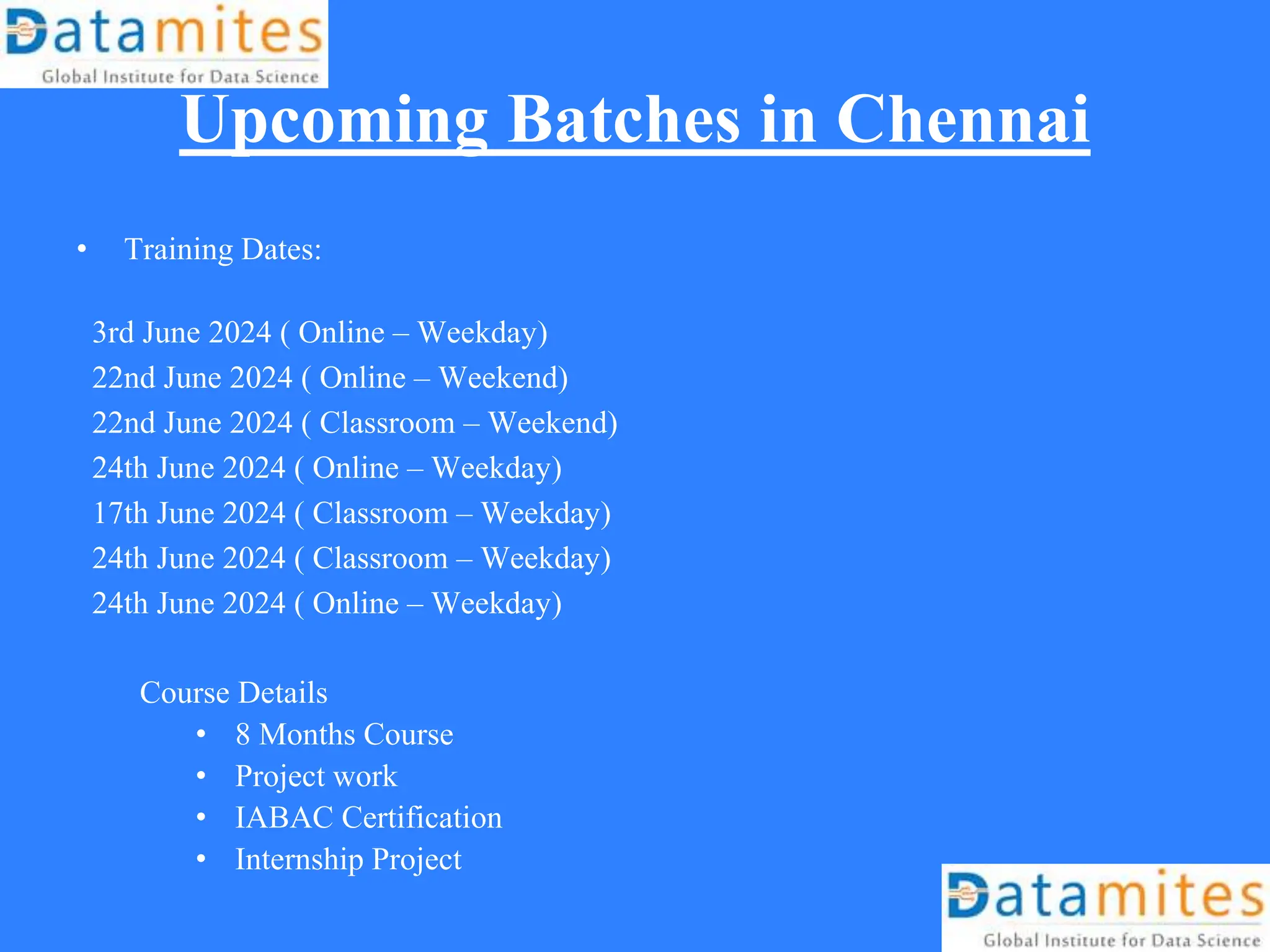 Datamites
Global Institute for Data Science

Upcoming Batches in Chennai

• Training Dates:

3rd June 2024 ( Online – Weekday)
22nd June 2024 ( Online – Weekend)
22nd June 2024 ( Classroom – Weekend)
24th June 2024 ( Online – Weekday)
17th June 2024 ( Classroom – Weekday)
24th June 2024 ( Classroom – Weekday)
24th June 2024 ( Online – Weekday)

Course Details
• 8 Months Course
• Project work
• IABAC Certification
• Internship Project

Datamites
Global Institute for Data Science